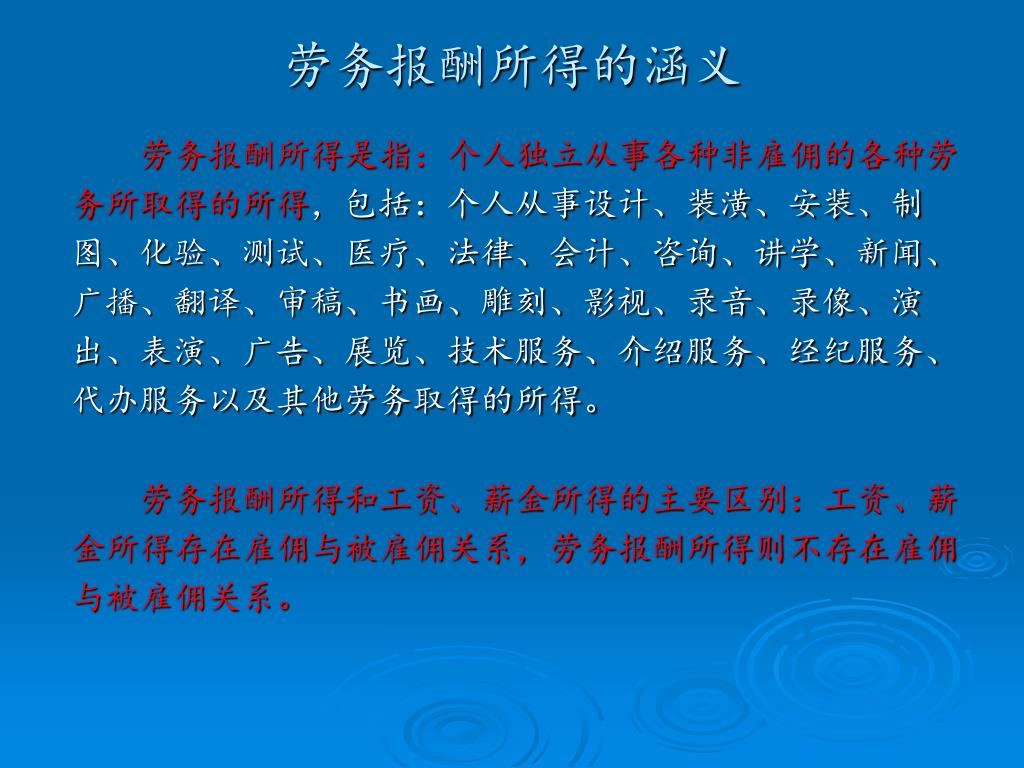 劳务报酬所得的涵义

劳务报酬所得是指：个人独立从事各种非雇佣的各种劳务所取得的所得，包括：个人从事设计、装潢、安装、制图、化验、测试、医疗、法律、会计、咨询、讲学、新闻、广播、翻译、审稿、书画、雕刻、影视、录音、录像、演出、表演、广告、展览、技术服务、介绍服务、经纪服务、代办服务以及其他劳务取得的所得。

劳务报酬所得和工资、薪金所得的主要区别：工资、薪金所得存在雇佣与被雇佣关系，劳务报酬所得则不存在雇佣与被雇佣关系。